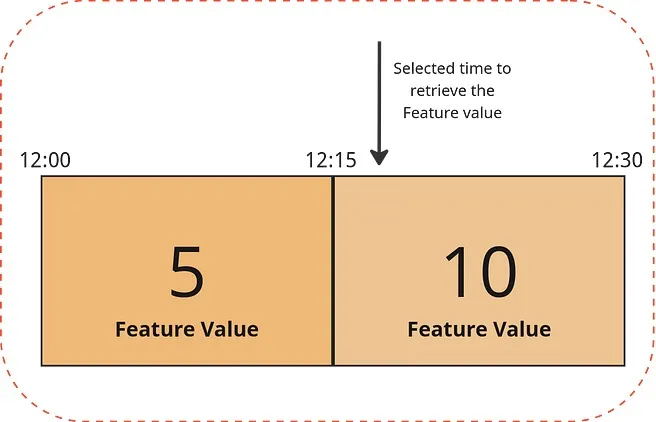 Selected time to retrieve the Feature value

12:00

12:15

12:30

5

Feature Value

10

Feature Value